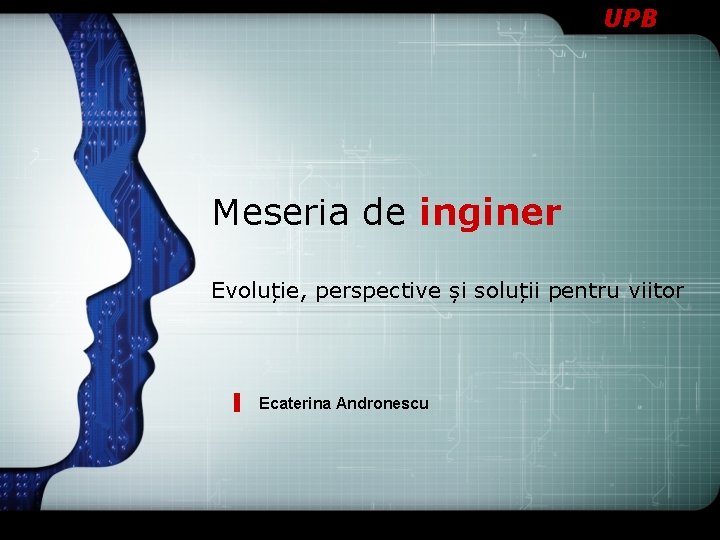 UPB

Meseria de inginer

Evoluție, perspective și soluții pentru viitor

Ecaterina Andronescu